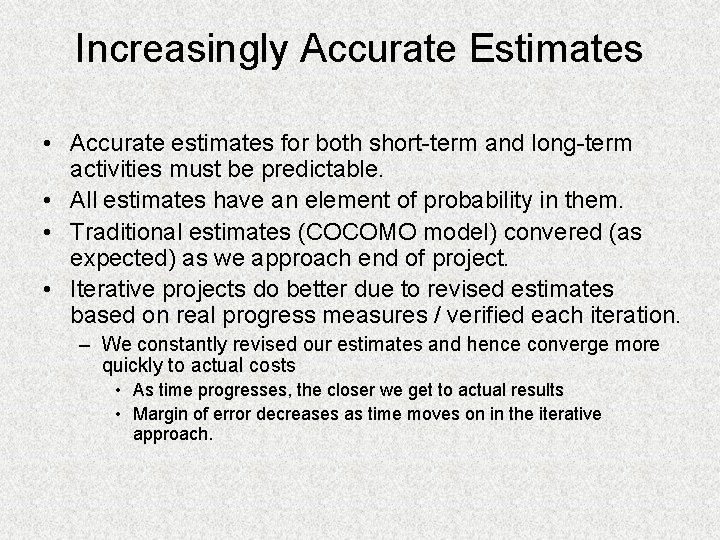 Increasingly Accurate Estimates

• Accurate estimates for both short-term and long-term activities must be predictable.
• All estimates have an element of probability in them.
• Traditional estimates (COCOMO model) convered (as expected) as we approach end of project.
• Iterative projects do better due to revised estimates based on real progress measures / verified each iteration.
– We constantly revised our estimates and hence converge more quickly to actual costs
• As time progresses, the closer we get to actual results
• Margin of error decreases as time moves on in the iterative approach.